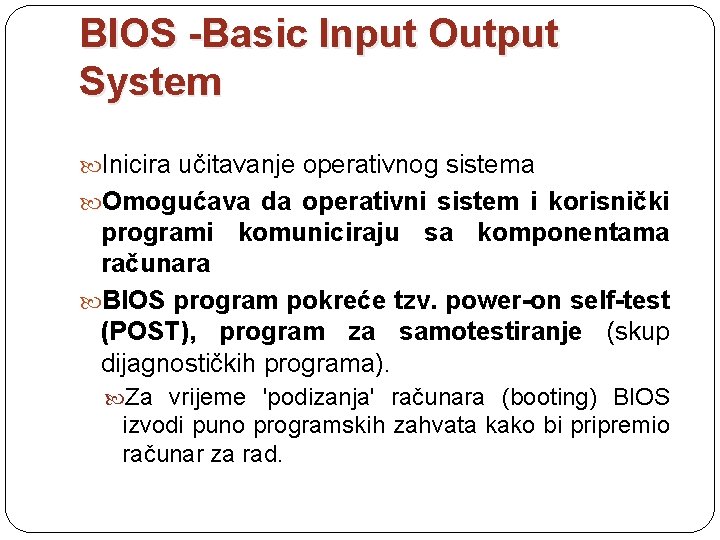 BIOS -Basic Input Output System

Inicira učitavanje operativnog sistema

Omogućava da operativni sistem i korisnički programi komuniciraju sa komponentama računara

BIOS program pokreće tzv. power-on self-test (POST), program za samotestiranje (skup dijagnostičkih programa).

Za vrijeme 'podizanja' računara (booting) BIOS izvodi puno programskih zahvata kako bi pripremio računar za rad.